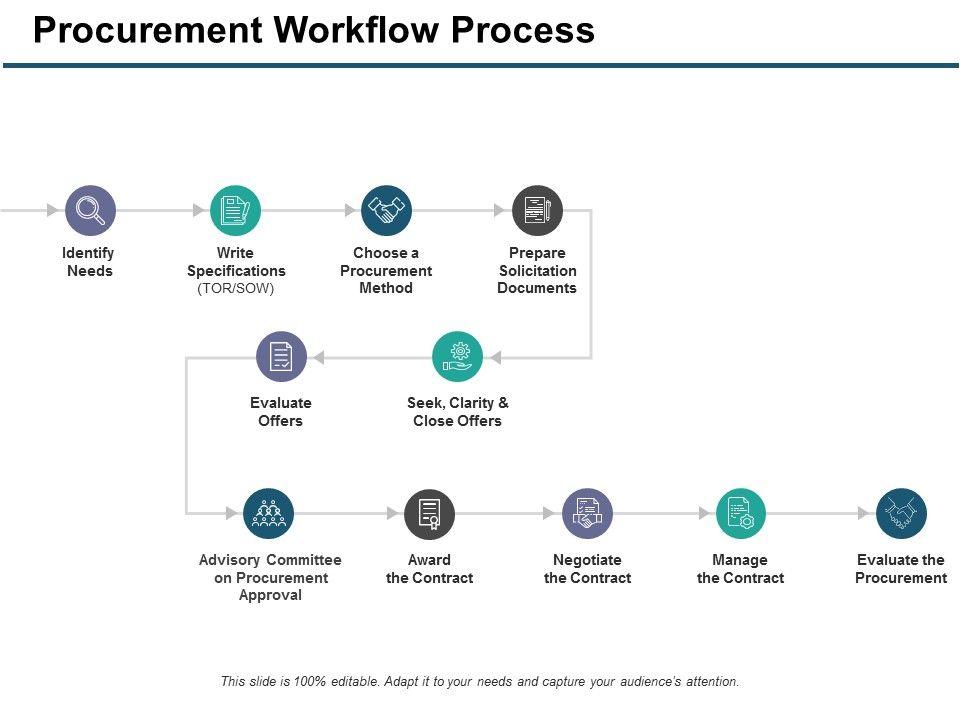 Procurement Workflow Process

Identify Needs

Write Specifications (TOR/SOW)

Choose a Procurement Method

Prepare Solicitation Documents

Seek, Clarity & Close Offers

Evaluate Offers

Advisory Committee on Procurement Approval

Award the Contract

Negotiate the Contract

Manage the Contract

Evaluate the Procurement

This slide is 100% editable. Adapt it to your needs and capture your audience's attention.